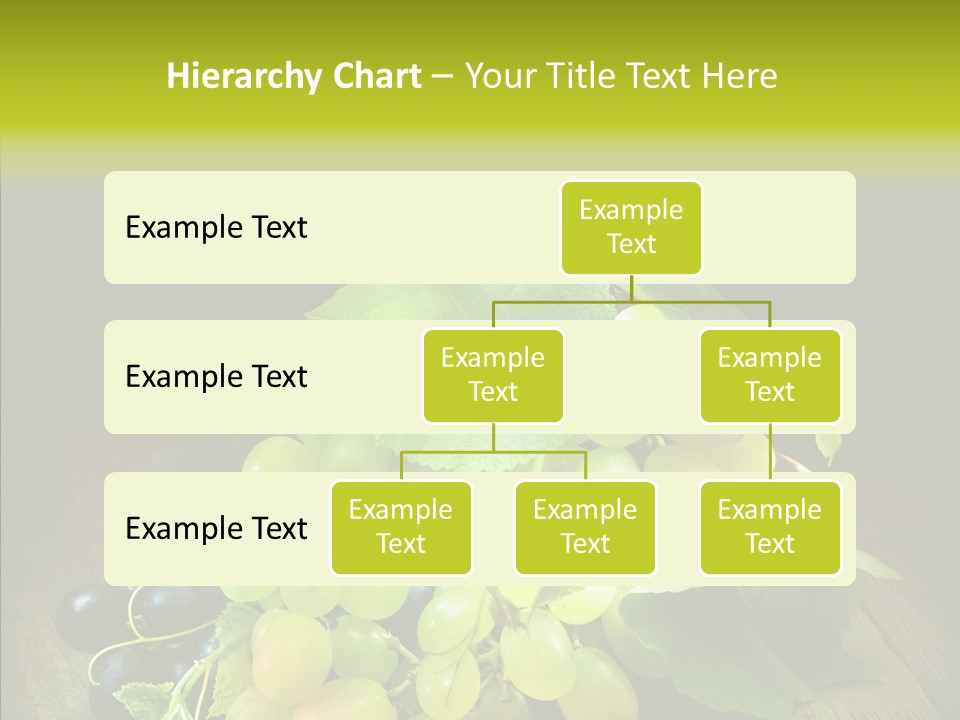 Hierarchy Chart – Your Title Text Here

Example Text

Example Text

Example Text

Example Text

Example Text

Example Text

Example Text

Example Text

Example Text